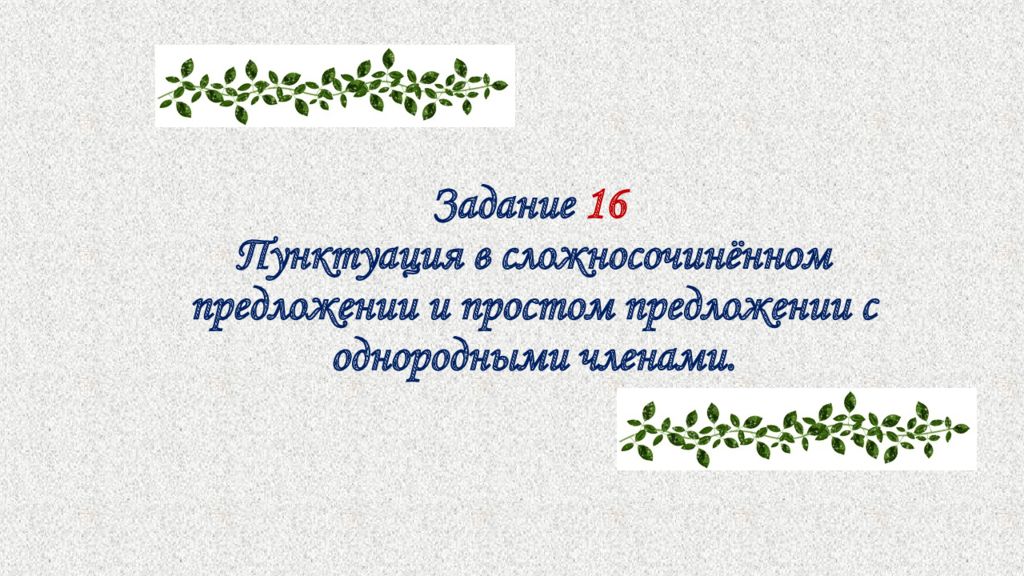 Задание 16
Пунктуация в сложносочинённом предложении и простом предложении с однородными членами.